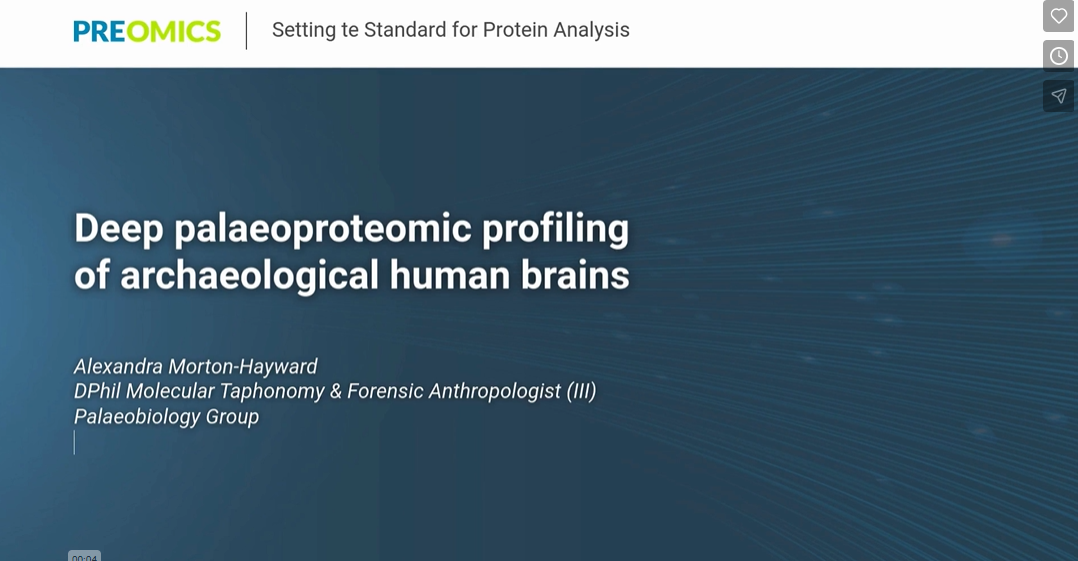 PREOMICS

Setting te Standard for Protein Analysis

Deep palaeoproteomic profiling of archaeological human brains

Alexandra Morton-Hayward
DPhil Molecular Taphonomy & Forensic Anthropologist (III)
Palaeobiology Group

00:04